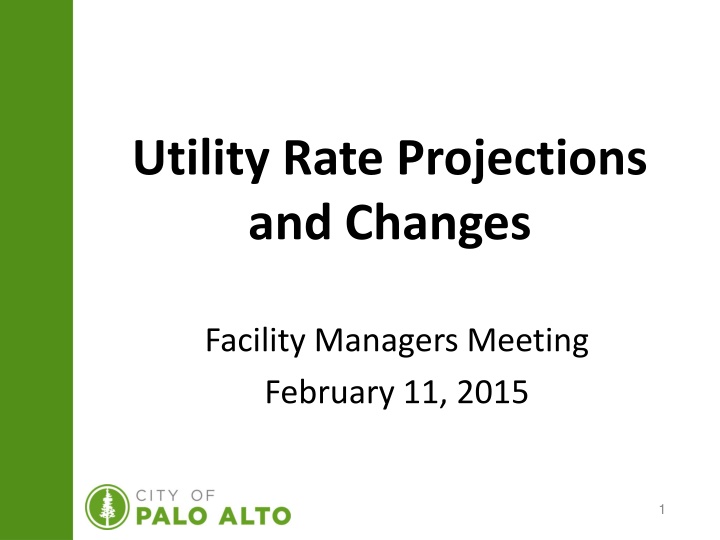 Utility Rate Projections and Changes

Facility Managers Meeting
February 11, 2015

CITY OF
PALO ALTO

1